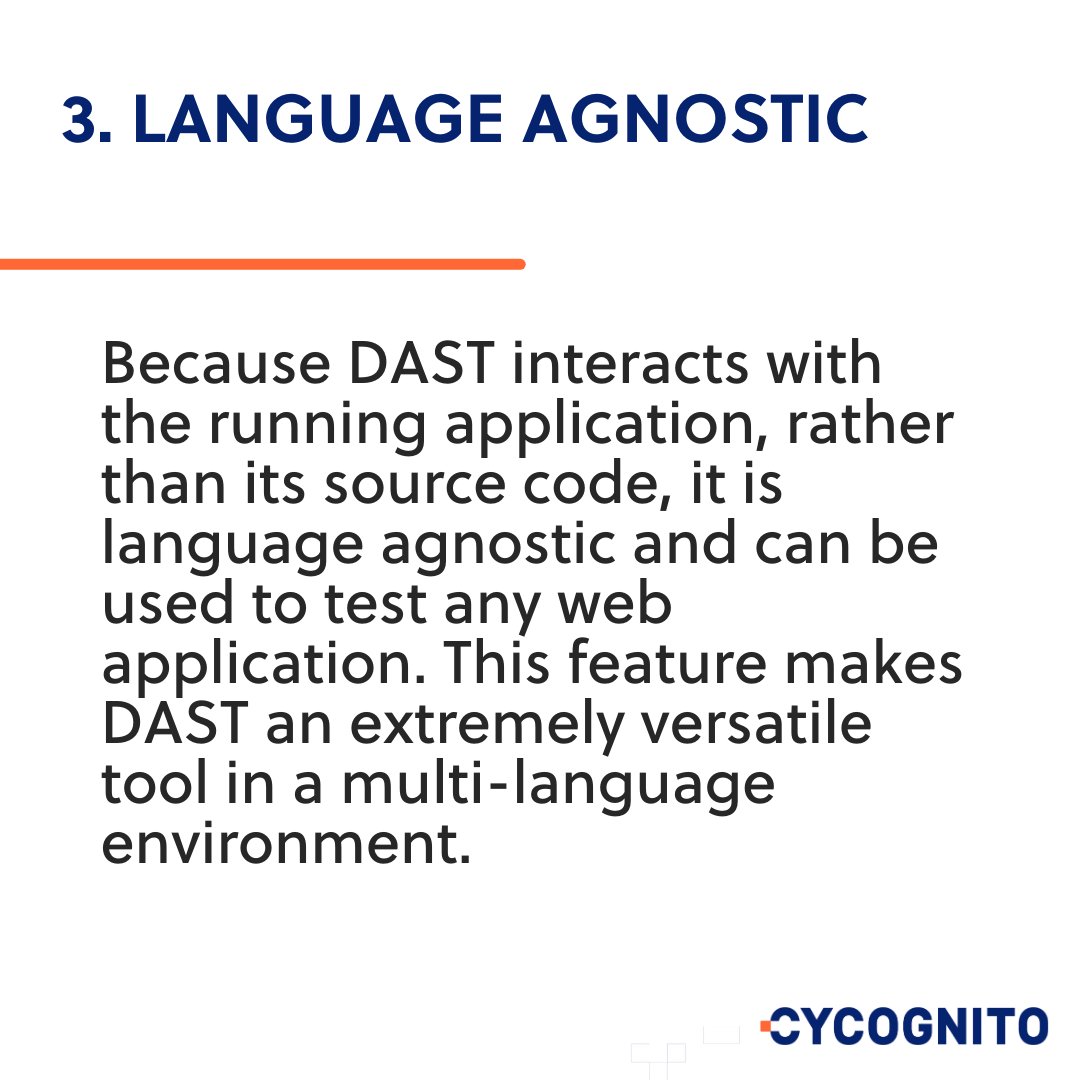 3. LANGUAGE AGNOSTIC

Because DAST interacts with the running application, rather than its source code, it is language agnostic and can be used to test any web application. This feature makes DAST an extremely versatile tool in a multi-language environment.

CYCOGNITO